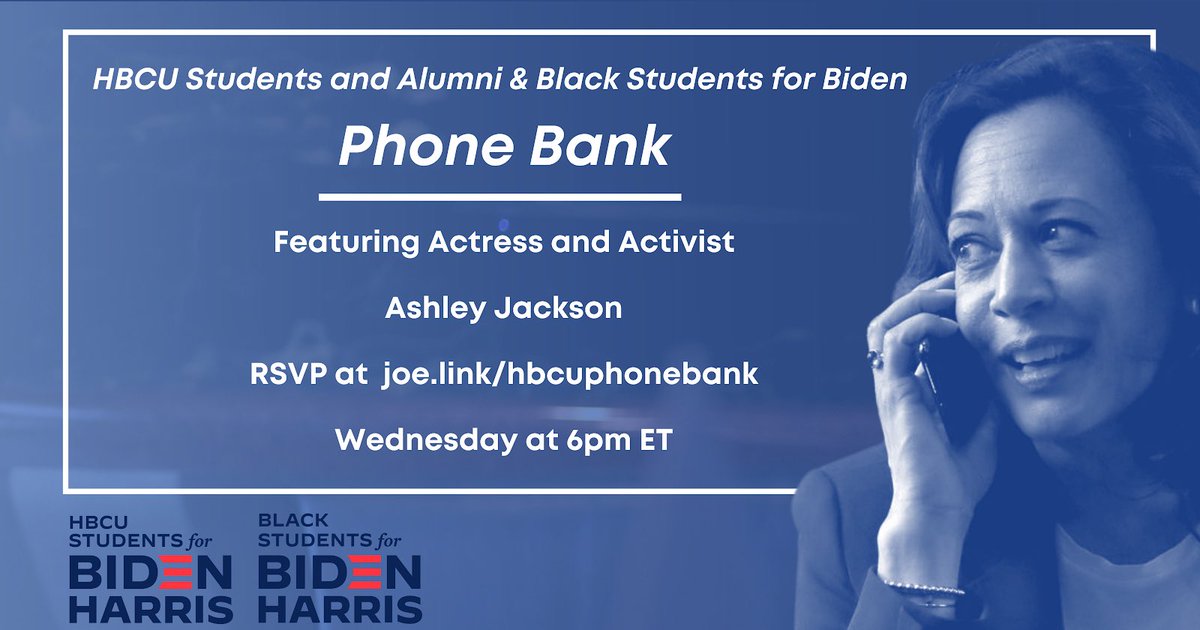 HBCU Students and Alumni & Black Students for Biden

Phone Bank

Featuring Actress and Activist

Ashley Jackson

RSVP at joe.link/hbcuphonebank

Wednesday at 6pm ET

HBCU STUDENTS for BIDEN HARRIS

BLACK STUDENTS for BIDEN HARRIS